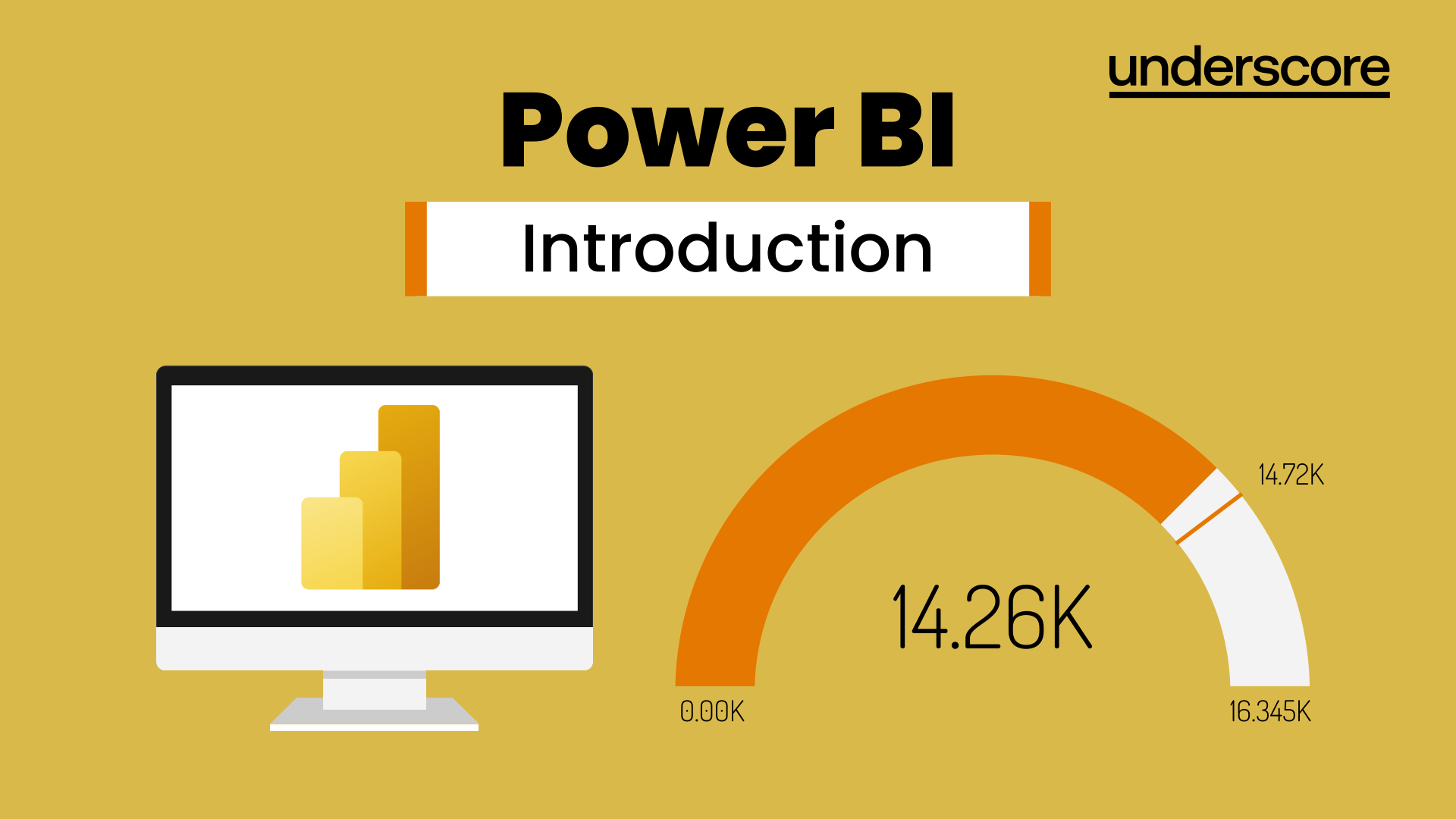 underscore

Power BI

Introduction

14.72K

14.26K

0.00K

16.345K